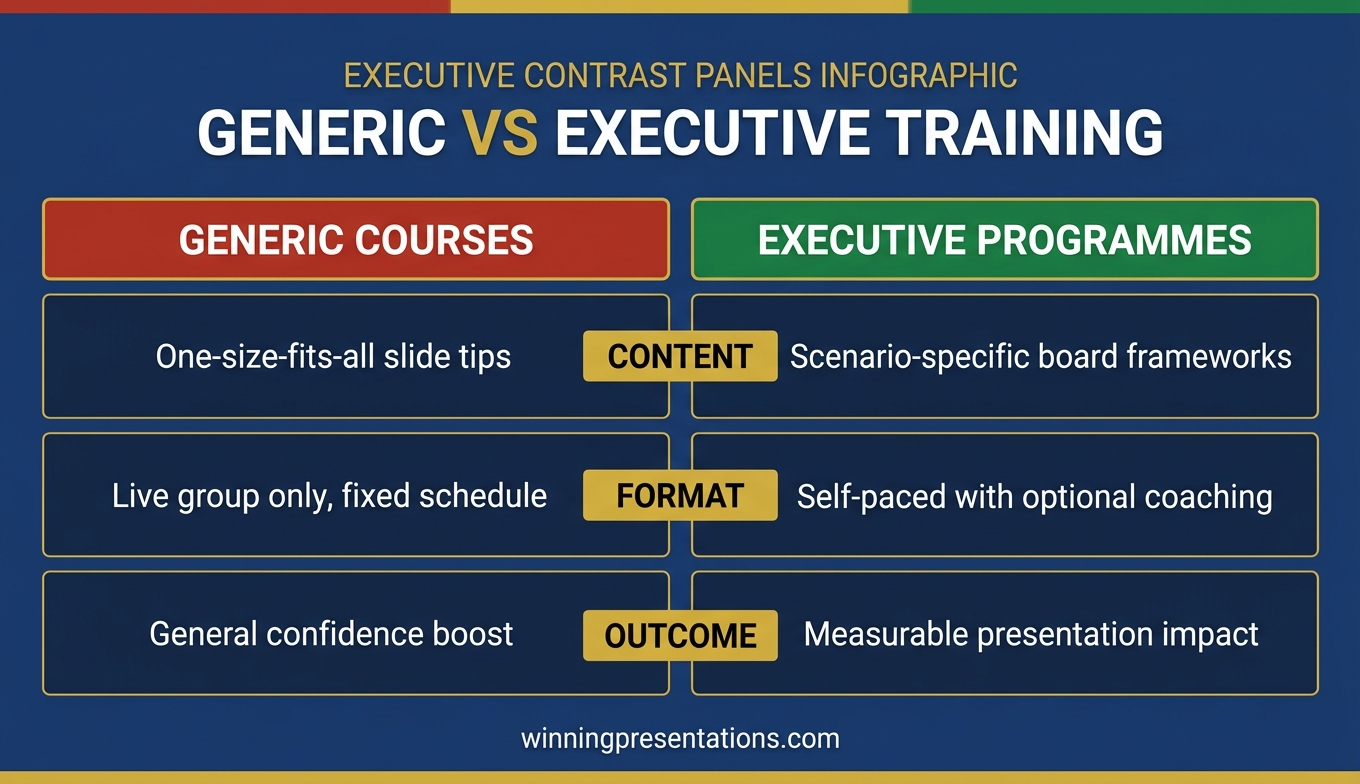 EXECUTIVE CONTRAST PANELS INFOGRAPHIC

GENERIC VS EXECUTIVE TRAINING

| GENERIC COURSES | | EXECUTIVE PROGRAMMES |
|---|---|---|
| One-size-fits-all slide tips | CONTENT | Scenario-specific board frameworks |
| Live group only, fixed schedule | FORMAT | Self-paced with optional coaching |
| General confidence boost | OUTCOME | Measurable presentation impact |

winningpresentations.com